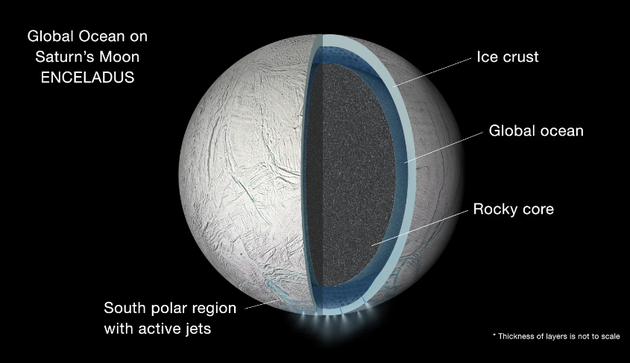 Global Ocean on Saturn's Moon ENCELADUS

Ice crust

Global ocean

Rocky core

South polar region with active jets

* Thickness of layers is not to scale